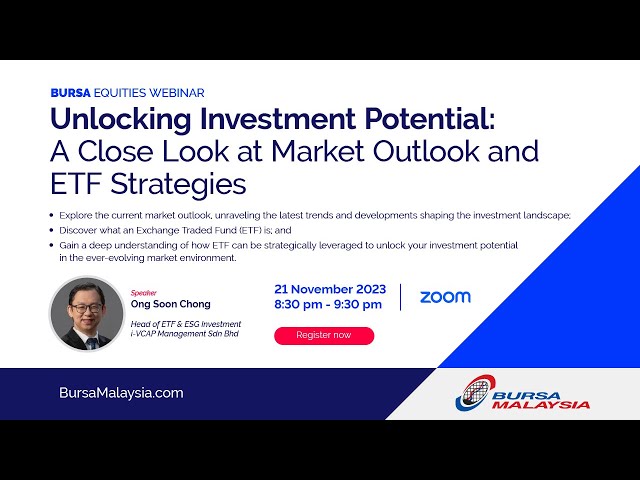 BURSA EQUITIES WEBINAR

Unlocking Investment Potential: A Close Look at Market Outlook and ETF Strategies

• Explore the current market outlook, unraveling the latest trends and developments shaping the investment landscape;
• Discover what an Exchange Traded Fund (ETF) is; and
• Gain a deep understanding of how ETF can be strategically leveraged to unlock your investment potential in the ever-evolving market environment.

Speaker
Ong Soon Chong
Head of ETF & ESG Investment
i-VCAP Management Sdn Bhd

21 November 2023
8:30 pm - 9:30 pm

zoom

Register now

BursaMalaysia.com

BURSA MALAYSIA